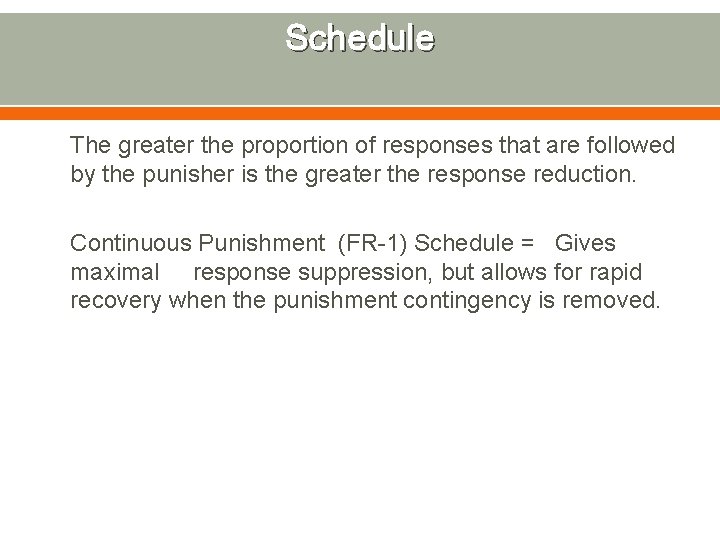 Schedule

The greater the proportion of responses that are followed by the punisher is the greater the response reduction.

Continuous Punishment (FR-1) Schedule = Gives maximal response suppression, but allows for rapid recovery when the punishment contingency is removed.